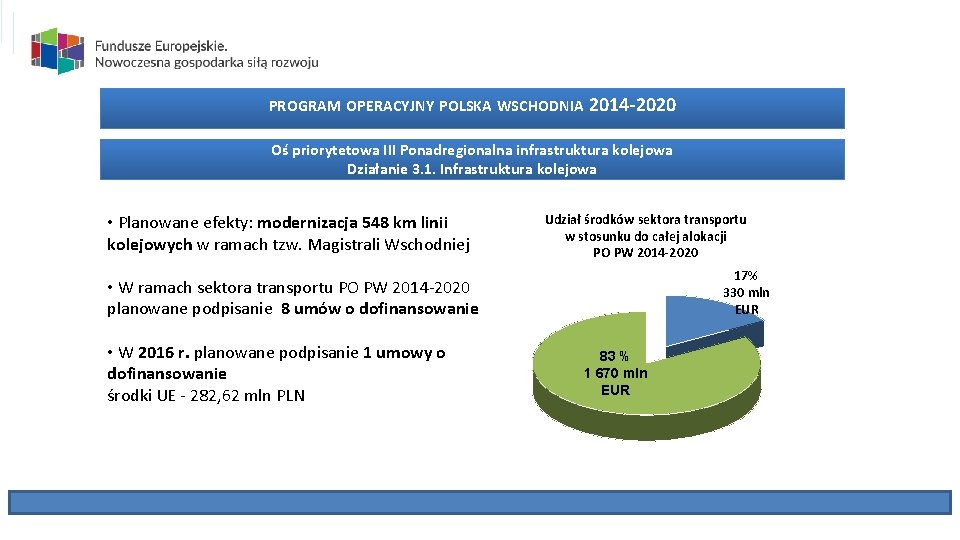 Fundusze Europejskie.
Nowoczesna gospodarka siłą rozwoju

PROGRAM OPERACYJNY POLSKA WSCHODNIA 2014-2020

Oś priorytetowa III Ponadregionalna infrastruktura kolejowa
Działanie 3.1. Infrastruktura kolejowa

• Planowane efekty: modernizacja 548 km linii kolejowych w ramach tzw. Magistrali Wschodniej

• W ramach sektora transportu PO PW 2014-2020 planowane podpisanie 8 umów o dofinansowanie

• W 2016 r. planowane podpisanie 1 umowy o dofinansowanie
środki UE - 282,62 mln PLN

Udział środków sektora transportu w stosunku do całej alokacji PO PW 2014-2020

17%
330 mln
EUR

83 %
1 670 mln
EUR